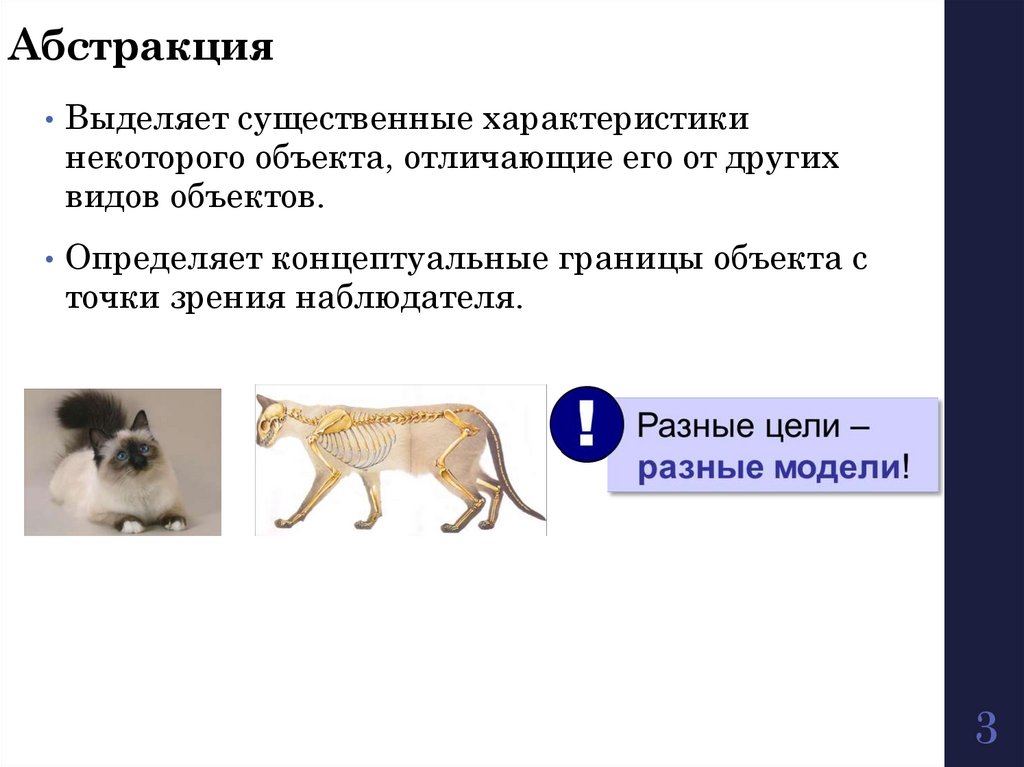 Абстракция

• Выделяет существенные характеристики некоторого объекта, отличающие его от других видов объектов.

• Определяет концептуальные границы объекта с точки зрения наблюдателя.

!

Разные цели – разные модели!

3